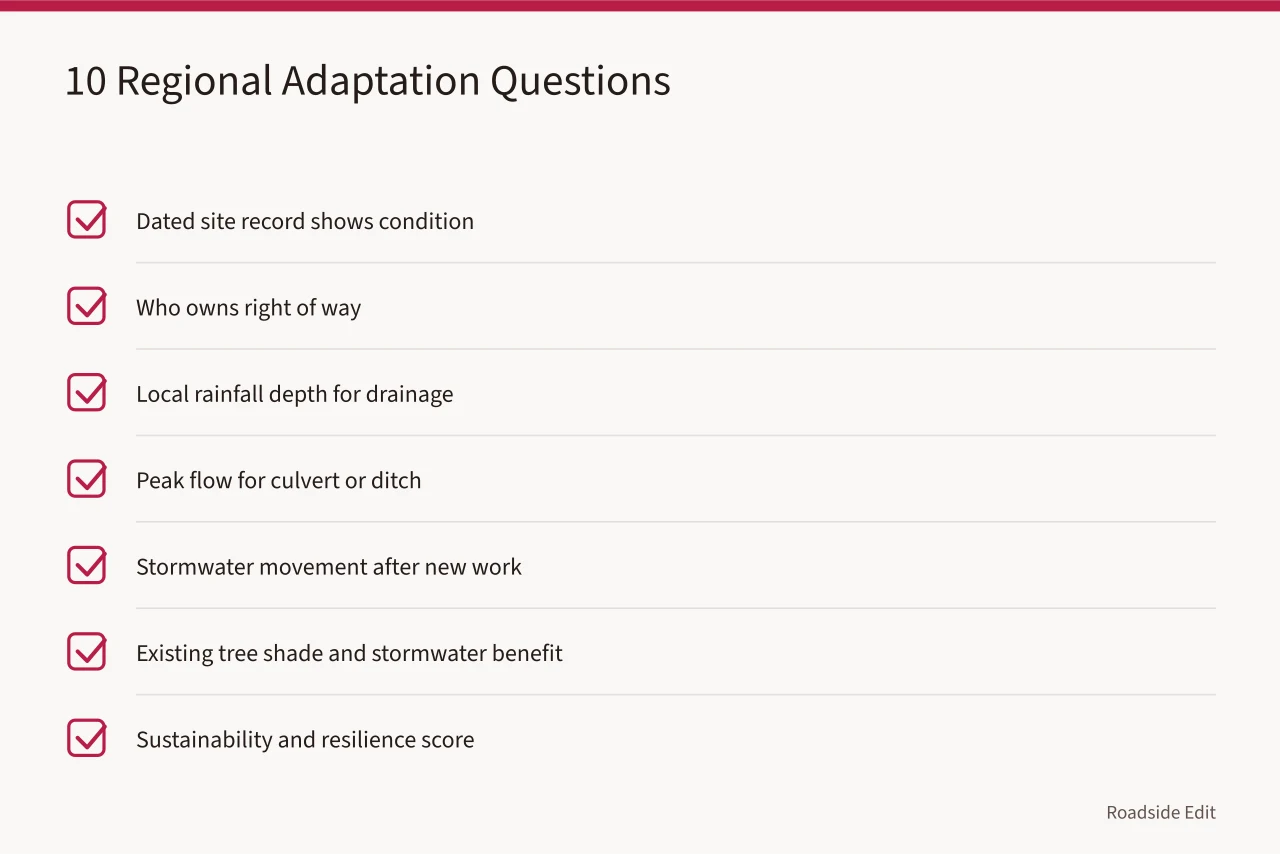 10 Regional Adaptation Questions

Dated site record shows condition

Who owns right of way

Local rainfall depth for drainage

Peak flow for culvert or ditch

Stormwater movement after new work

Existing tree shade and stormwater benefit

Sustainability and resilience score

Roadside Edit